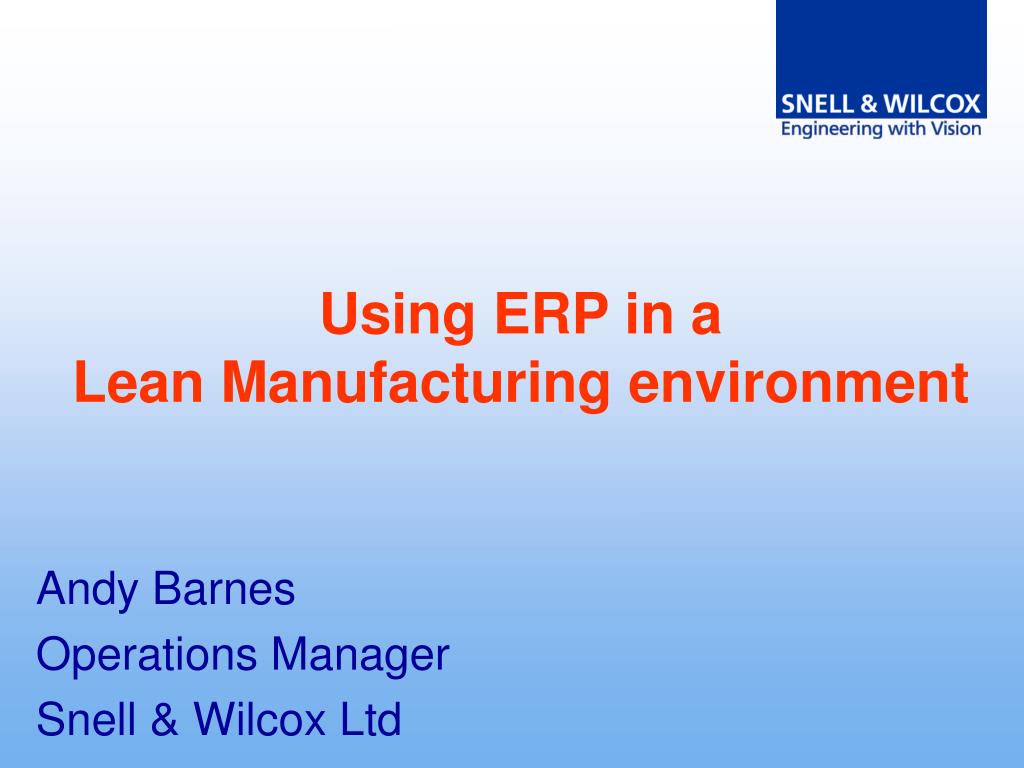 SNELL & WILCOX
Engineering with Vision

Using ERP in a
Lean Manufacturing environment

Andy Barnes
Operations Manager
Snell & Wilcox Ltd